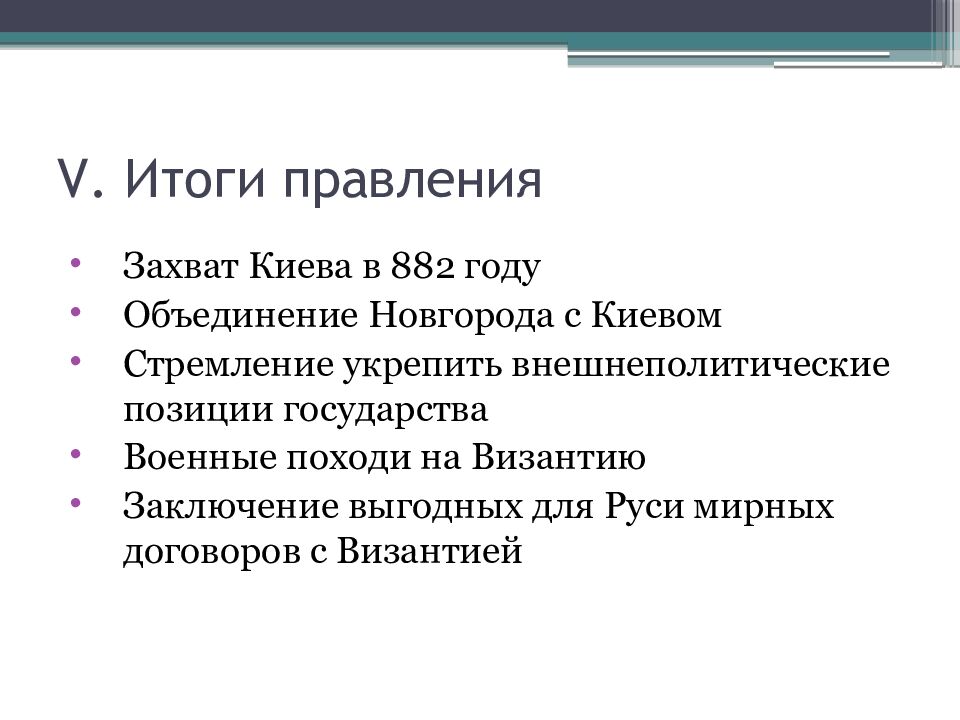 V. Итоги правления

• Захват Киева в 882 году
• Объединение Новгорода с Киевом
• Стремление укрепить внешнеполитические позиции государства
• Военные походи на Византию
• Заключение выгодных для Руси мирных договоров с Византией